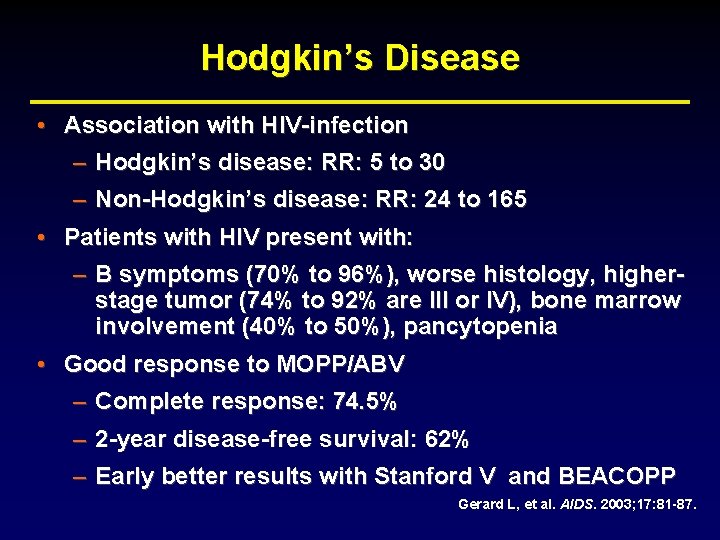 Hodgkin's Disease

• Association with HIV-infection
– Hodgkin's disease: RR: 5 to 30
– Non-Hodgkin's disease: RR: 24 to 165
• Patients with HIV present with:
– B symptoms (70% to 96%), worse histology, higher-stage tumor (74% to 92% are III or IV), bone marrow involvement (40% to 50%), pancytopenia
• Good response to MOPP/ABV
– Complete response: 74.5%
– 2-year disease-free survival: 62%
– Early better results with Stanford V and BEACOPP

Gerard L, et al. AIDS. 2003;17:81-87.